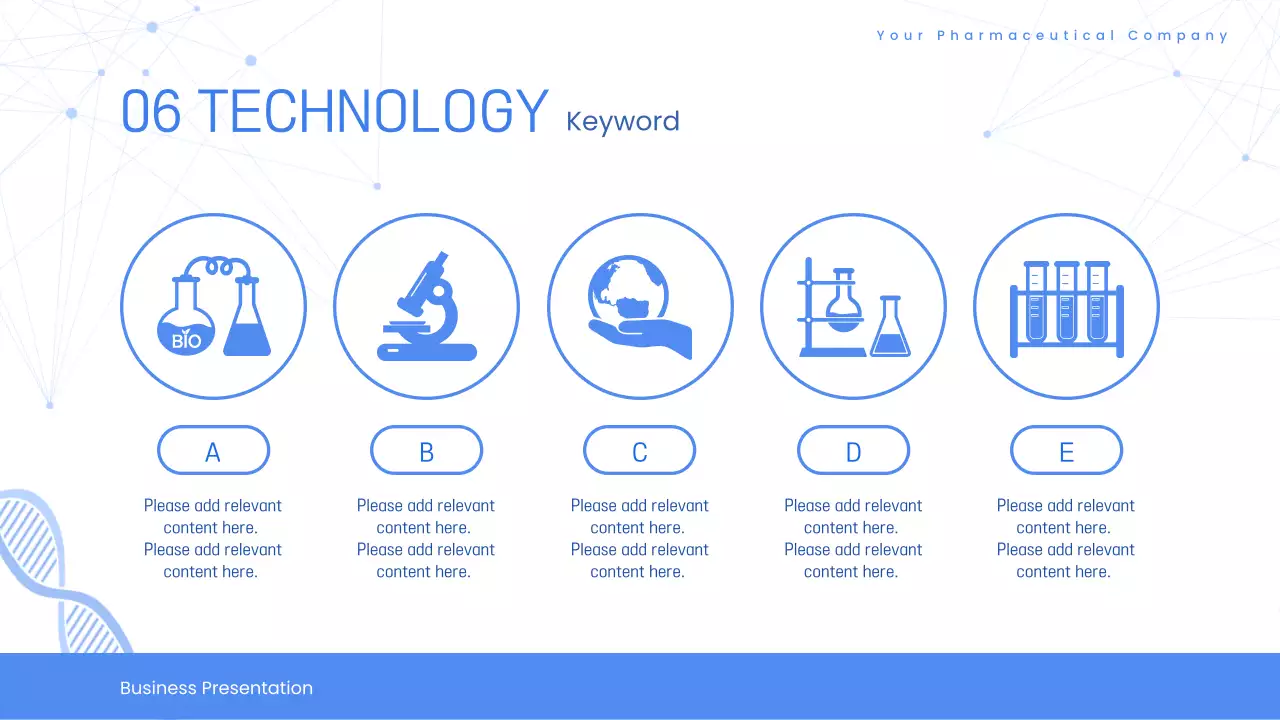 Your Pharmaceutical Company

06 TECHNOLOGY Keyword

BIO

A

Please add relevant content here.
Please add relevant content here.

B

Please add relevant content here.
Please add relevant content here.

C

Please add relevant content here.
Please add relevant content here.

D

Please add relevant content here.
Please add relevant content here.

E

Please add relevant content here.
Please add relevant content here.

Business Presentation